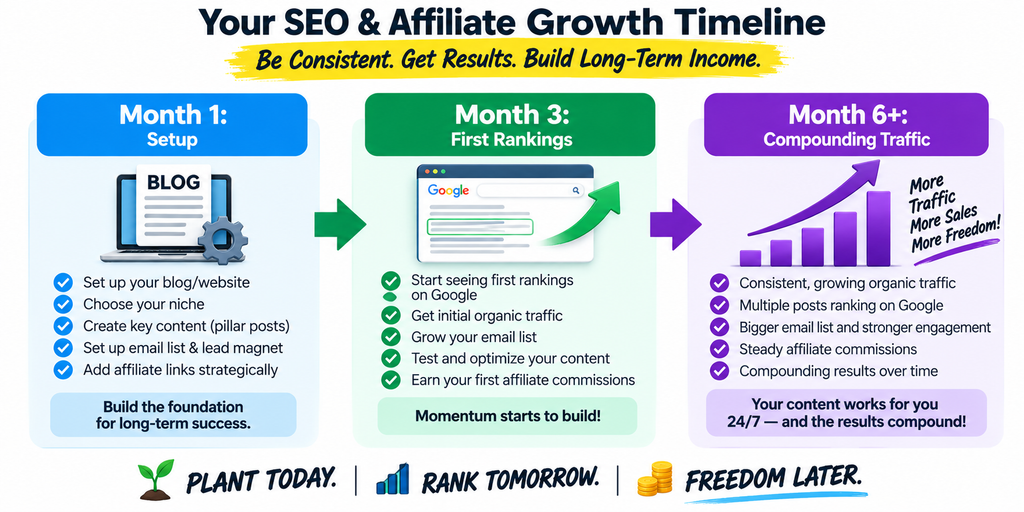 Your SEO & Affiliate Growth Timeline

Be Consistent. Get Results. Build Long-Term Income.

Month 1: Setup

BLOG

Set up your blog/website
Choose your niche
Create key content (pillar posts)
Set up email list & lead magnet
Add affiliate links strategically

Build the foundation for long-term success.

Month 3: First Rankings

Google

Start seeing first rankings on Google
Get initial organic traffic
Grow your email list
Test and optimize your content
Earn your first affiliate commissions

Momentum starts to build!

Month 6+: Compounding Traffic

More Traffic More Sales More Freedom!

Consistent, growing organic traffic
Multiple posts ranking on Google
Bigger email list and stronger engagement
Steady affiliate commissions
Compounding results over time

Your content works for you 24/7 — and the results compound!

PLANT TODAY. | RANK TOMORROW. | FREEDOM LATER.